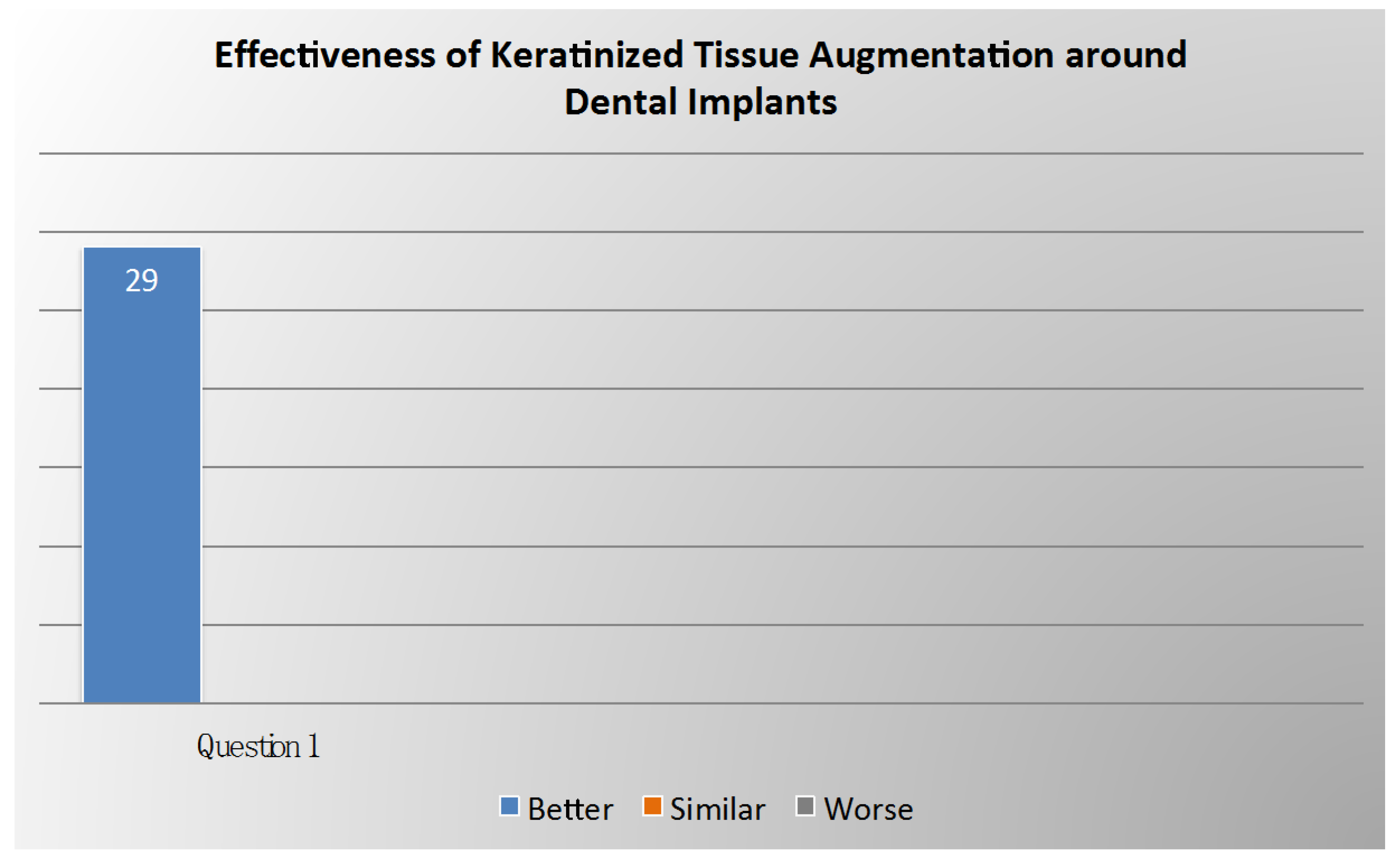 Effectiveness of Keratinized Tissue Augmentation around Dental Implants

29

Question 1

Better Similar Worse